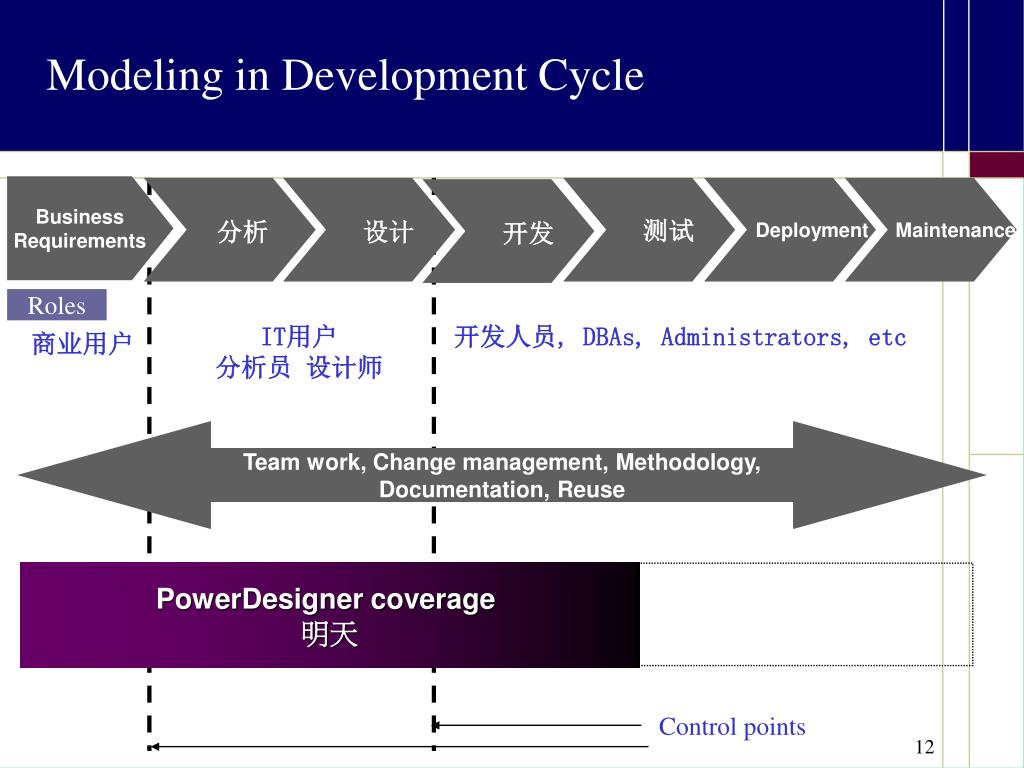 Modeling in Development Cycle

Business Requirements

分析

设计

开发

测试

Deployment

Maintenance

Roles

商业用户

IT用户
分析员 设计师

开发人员, DBAs, Administrators, etc

Team work, Change management, Methodology, Documentation, Reuse

PowerDesigner coverage
明天

Control points

12